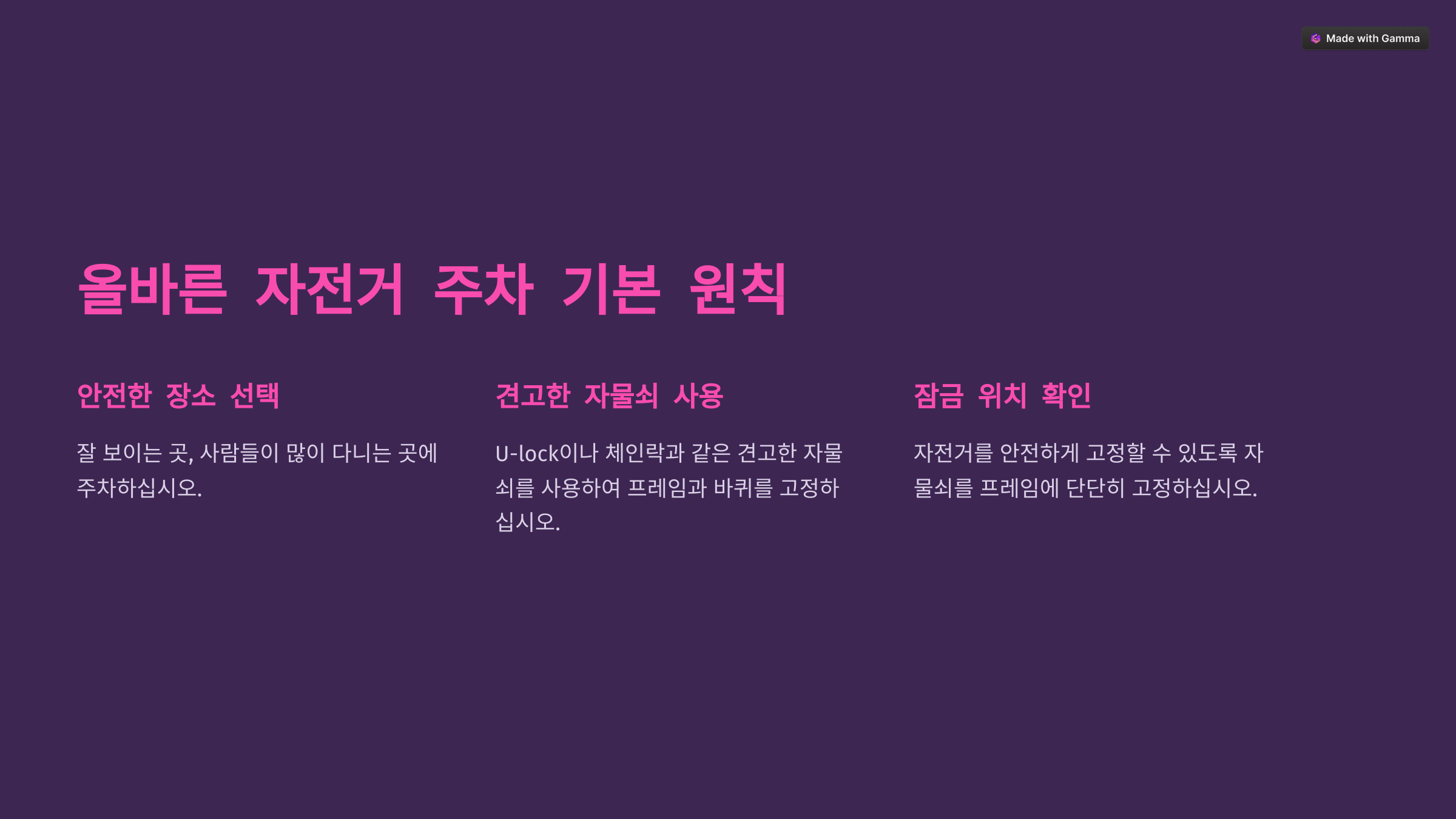 Made with Gamma

올바른 자전거 주차 기본 원칙

안전한 장소 선택

잘 보이는 곳, 사람들이 많이 다니는 곳에 주차하십시오.

견고한 자물쇠 사용

U-lock이나 체인락과 같은 견고한 자물쇠를 사용하여 프레임과 바퀴를 고정하십시오.

잠금 위치 확인

자전거를 안전하게 고정할 수 있도록 자물쇠를 프레임에 단단히 고정하십시오.